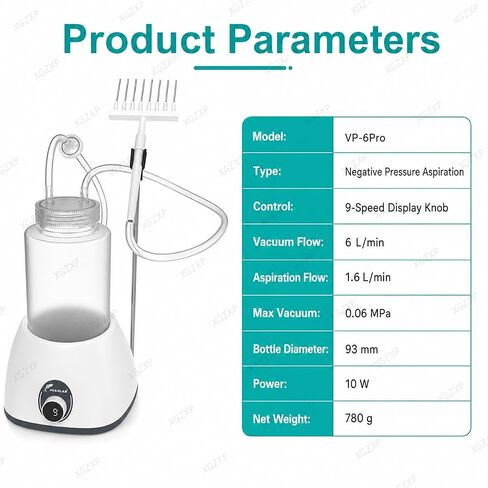 Product Parameters

| Model: | VP-6Pro |
|---|---|
| Type: | Negative Pressure Aspiration |
| Control: | 9-Speed Display Knob |
| Vacuum Flow: | 6 L/min |
| Aspiration Flow: | 1.6 L/min |
| Max Vacuum: | 0.06 MPa |
| Bottle Diameter: | 93 mm |
| Power: | 10 W |
| Net Weight: | 780 g |

JOANLAB

9

XGZXP